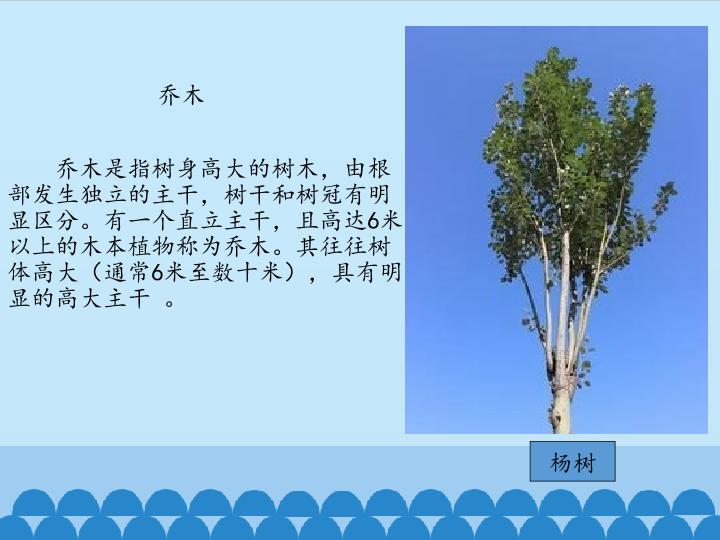 乔木

乔木是指树身高大的树木，由根部发生独立的主干，树干和树冠有明显区分。有一个直立主干，且高达6米以上的木本植物称为乔木。其往往树体高大（通常6米至数十米），具有明显的高大主干。

杨树